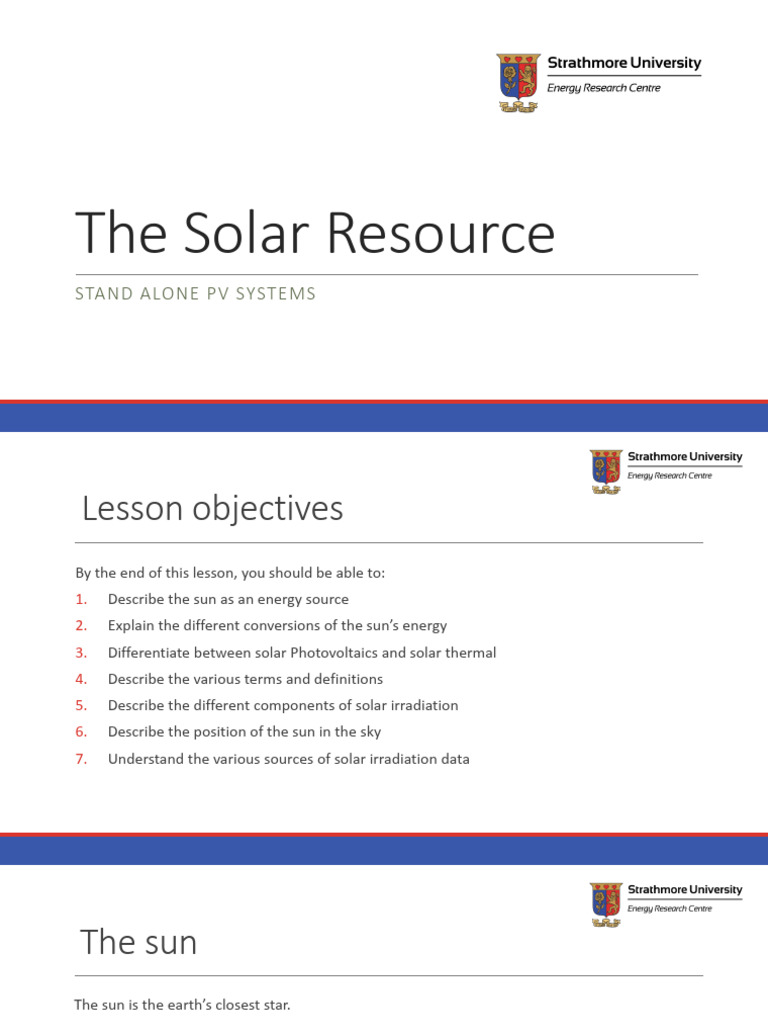 Strathmore University
Energy Research Centre

The Solar Resource

STAND ALONE PV SYSTEMS

Strathmore University
Energy Research Centre

Lesson objectives

By the end of this lesson, you should be able to:

1. Describe the sun as an energy source
2. Explain the different conversions of the sun's energy
3. Differentiate between solar Photovoltaics and solar thermal
4. Describe the various terms and definitions
5. Describe the different components of solar irradiation
6. Describe the position of the sun in the sky
7. Understand the various sources of solar irradiation data

Strathmore University
Energy Research Centre

The sun

The sun is the earth's closest star.